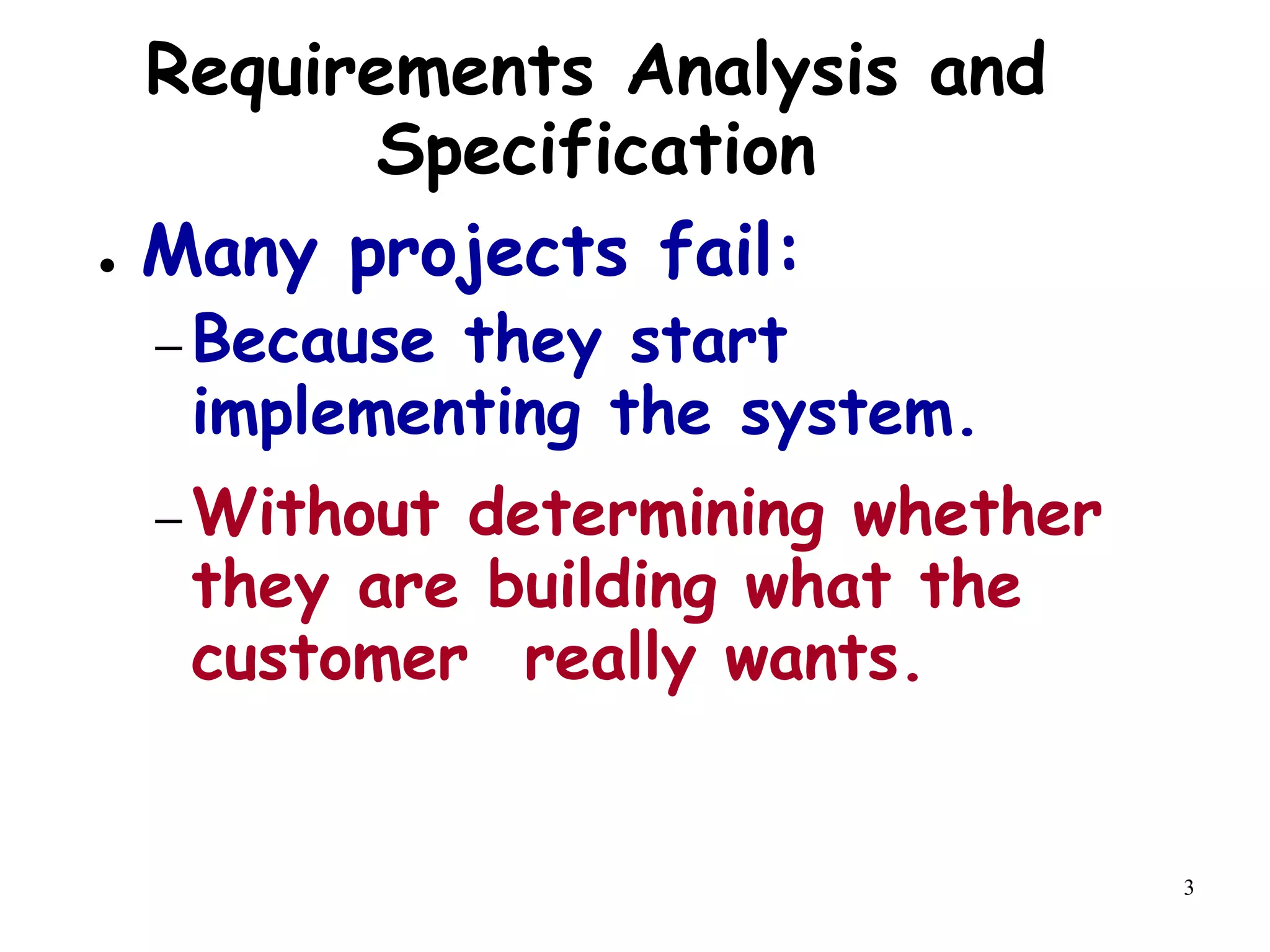 Requirements Analysis and Specification

• Many projects fail:

– Because they start implementing the system.

– Without determining whether they are building what the customer really wants.

3